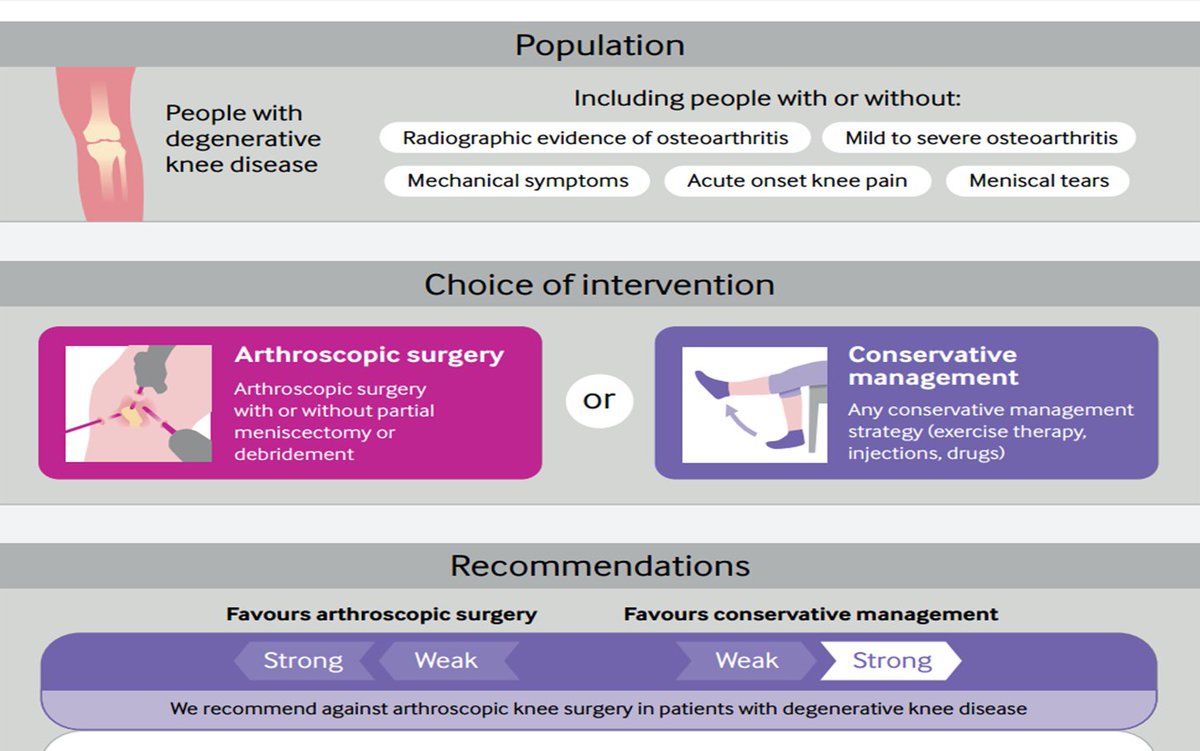 Population

People with degenerative knee disease

Including people with or without:

Radiographic evidence of osteoarthritis

Mild to severe osteoarthritis

Mechanical symptoms

Acute onset knee pain

Meniscal tears

Choice of intervention

Arthroscopic surgery

Arthroscopic surgery with or without partial meniscectomy or debridement

or

Conservative management

Any conservative management strategy (exercise therapy, injections, drugs)

Recommendations

Favours arthroscopic surgery

Favours conservative management

Strong

Weak

Weak

Strong

We recommend against arthroscopic knee surgery in patients with degenerative knee disease